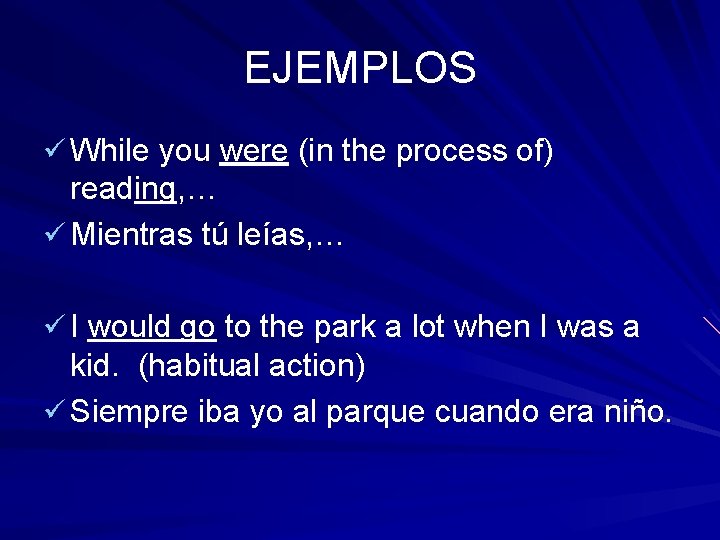 EJEMPLOS

✓ While you were (in the process of) reading,…

✓ Mientras tú leías,…

✓ I would go to the park a lot when I was a kid. (habitual action)

✓ Siempre iba yo al parque cuando era niño.